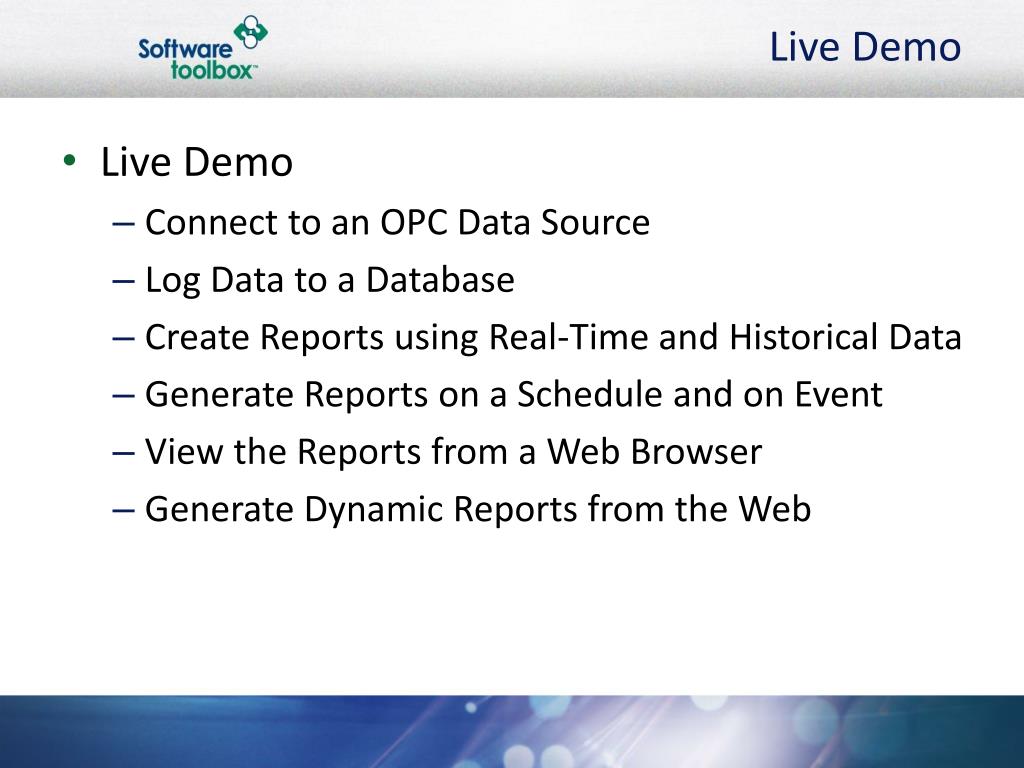 Software toolbox™

Live Demo

• Live Demo
– Connect to an OPC Data Source
– Log Data to a Database
– Create Reports using Real-Time and Historical Data
– Generate Reports on a Schedule and on Event
– View the Reports from a Web Browser
– Generate Dynamic Reports from the Web